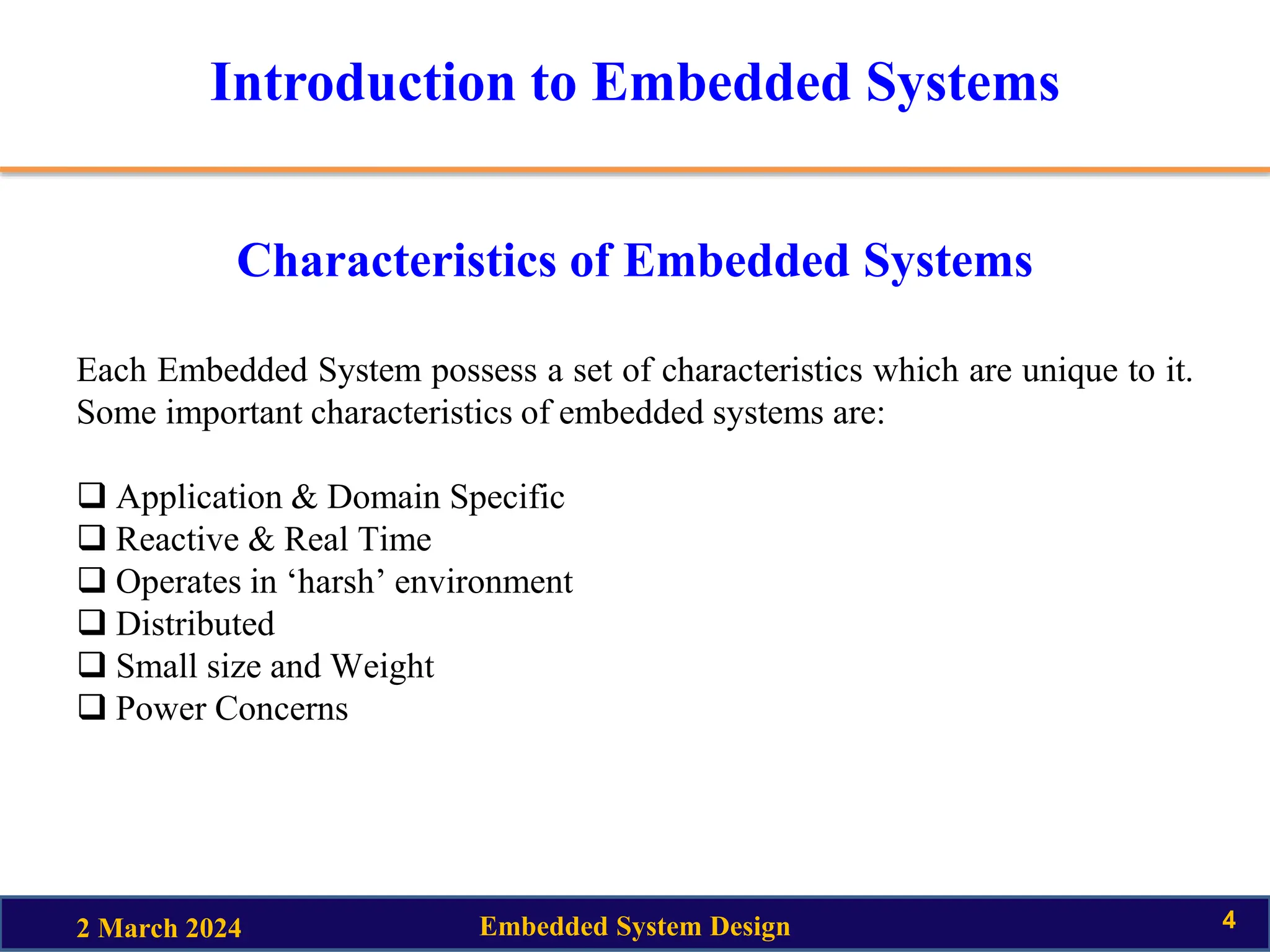 Introduction to Embedded Systems

Characteristics of Embedded Systems

Each Embedded System possess a set of characteristics which are unique to it. Some important characteristics of embedded systems are:

❑ Application & Domain Specific
❑ Reactive & Real Time
❑ Operates in ‘harsh’ environment
❑ Distributed
❑ Small size and Weight
❑ Power Concerns

2 March 2024
Embedded System Design
4